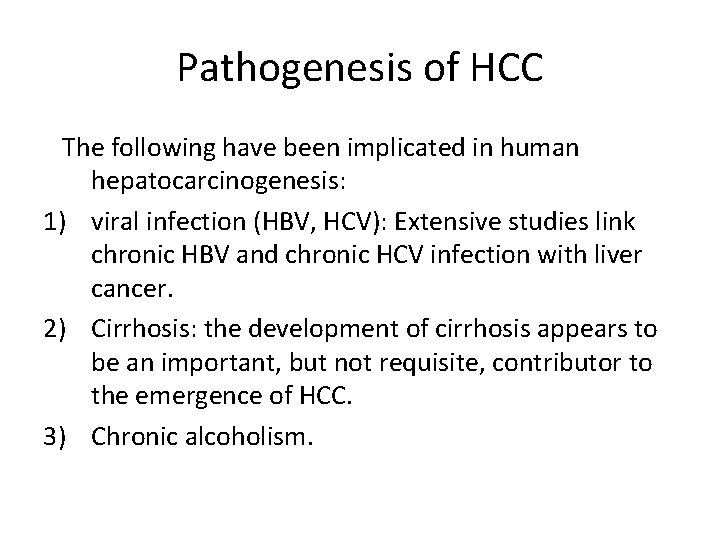 Pathogenesis of HCC

The following have been implicated in human hepatocarcinogenesis:

1) viral infection (HBV, HCV): Extensive studies link chronic HBV and chronic HCV infection with liver cancer.

2) Cirrhosis: the development of cirrhosis appears to be an important, but not requisite, contributor to the emergence of HCC.

3) Chronic alcoholism.